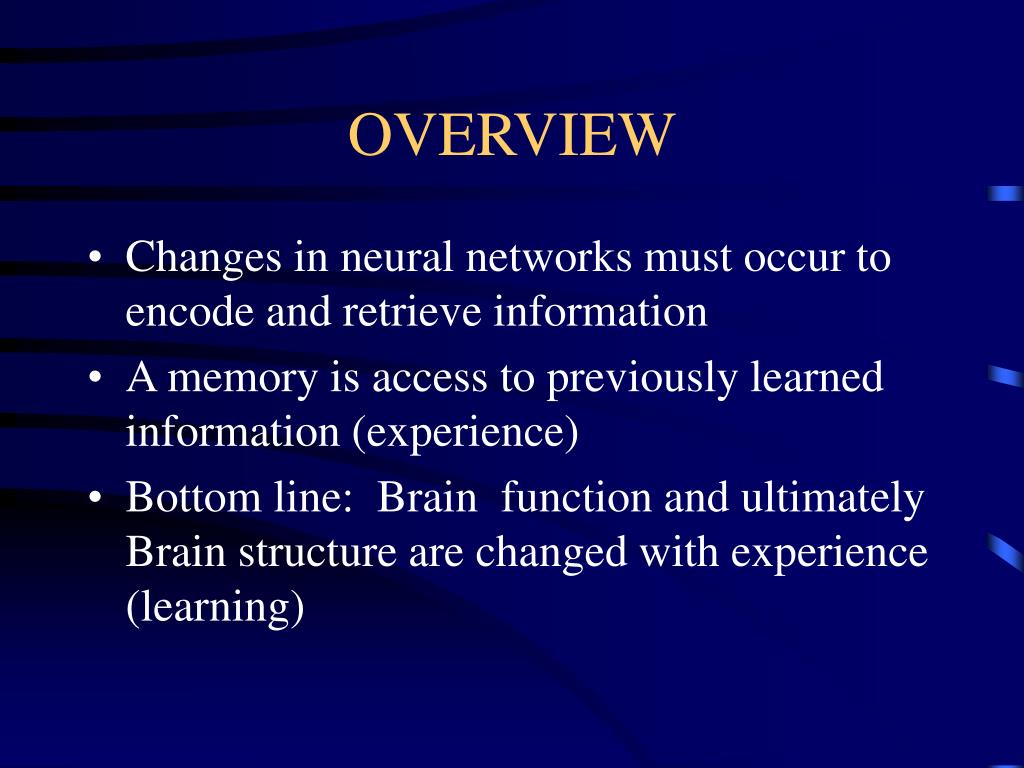 OVERVIEW

• Changes in neural networks must occur to encode and retrieve information
• A memory is access to previously learned information (experience)
• Bottom line: Brain function and ultimately Brain structure are changed with experience (learning)